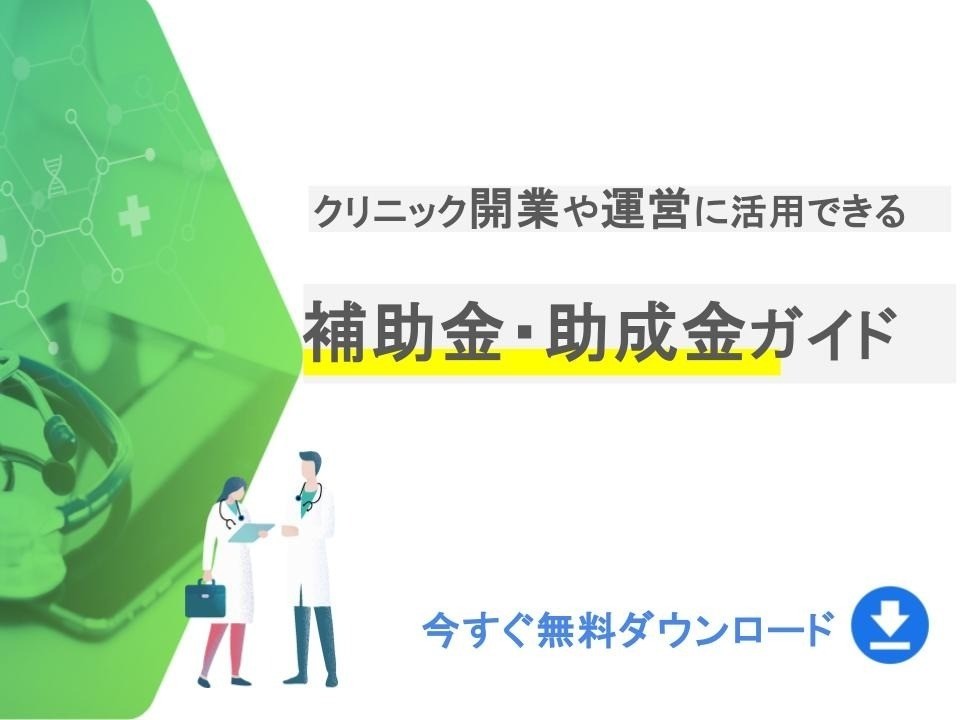 クリニック開業や運営に活用できる

補助金・助成金ガイド

今すぐ無料ダウンロード